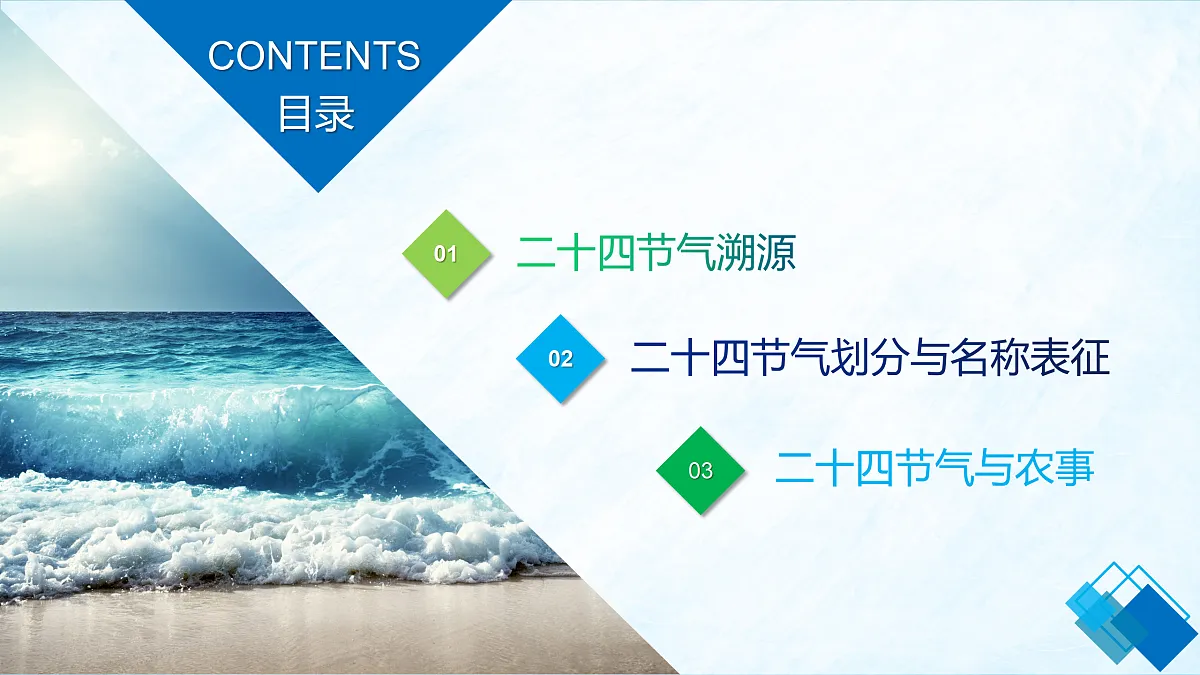 CONTENTS
目录

01 二十四节气溯源

02 二十四节气划分与名称表征

03 二十四节气与农事